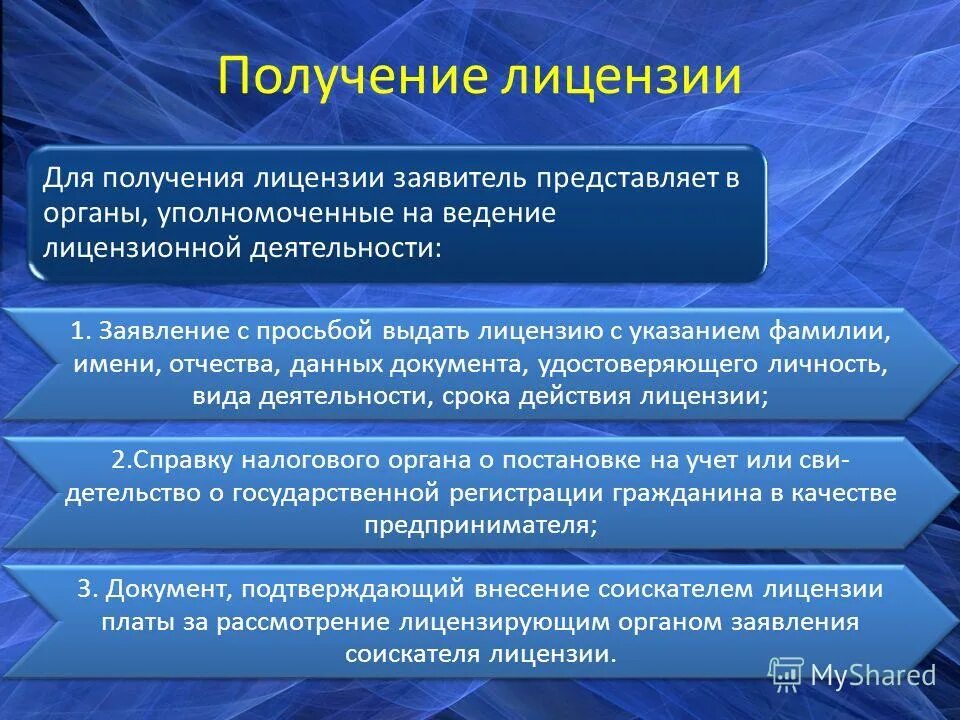 Получение лицензии

Для получения лицензии заявитель представляет в органы, уполномоченные на ведение лицензионной деятельности:

1. Заявление с просьбой выдать лицензию с указанием фамилии, имени, отчества, данных документа, удостоверяющего личность, вида деятельности, срока действия лицензии;

2.Справку налогового органа о постановке на учет или свидетельство о государственной регистрации гражданина в качестве предпринимателя;

3. Документ, подтверждающий внесение соискателем лицензии платы за рассмотрение лицензирующим органом заявления соискателя лицензии.

MyShared